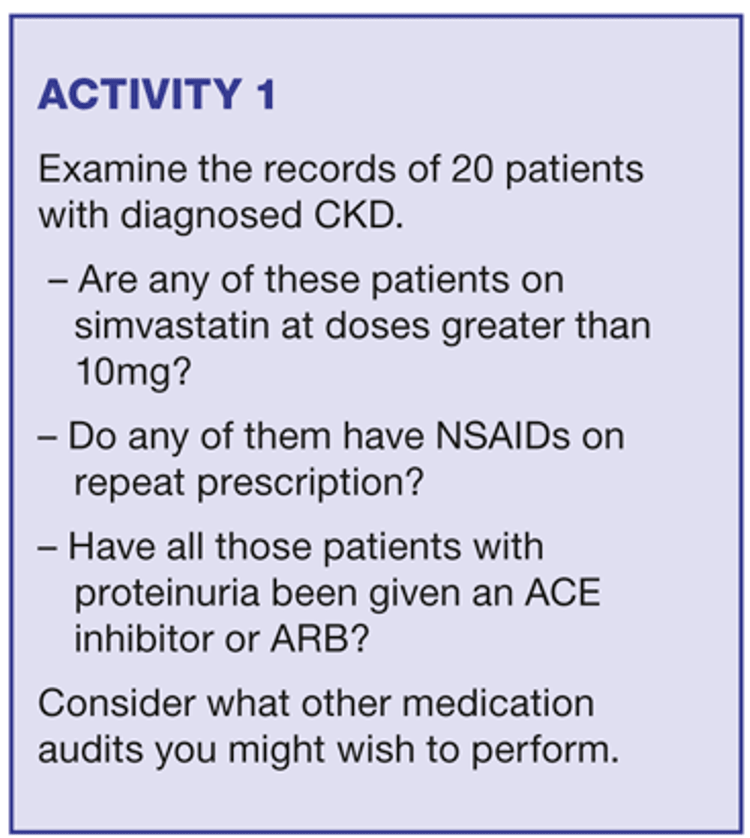 ACTIVITY 1

Examine the records of 20 patients with diagnosed CKD.

– Are any of these patients on simvastatin at doses greater than 10mg?

– Do any of them have NSAIDs on repeat prescription?

– Have all those patients with proteinuria been given an ACE inhibitor or ARB?

Consider what other medication audits you might wish to perform.